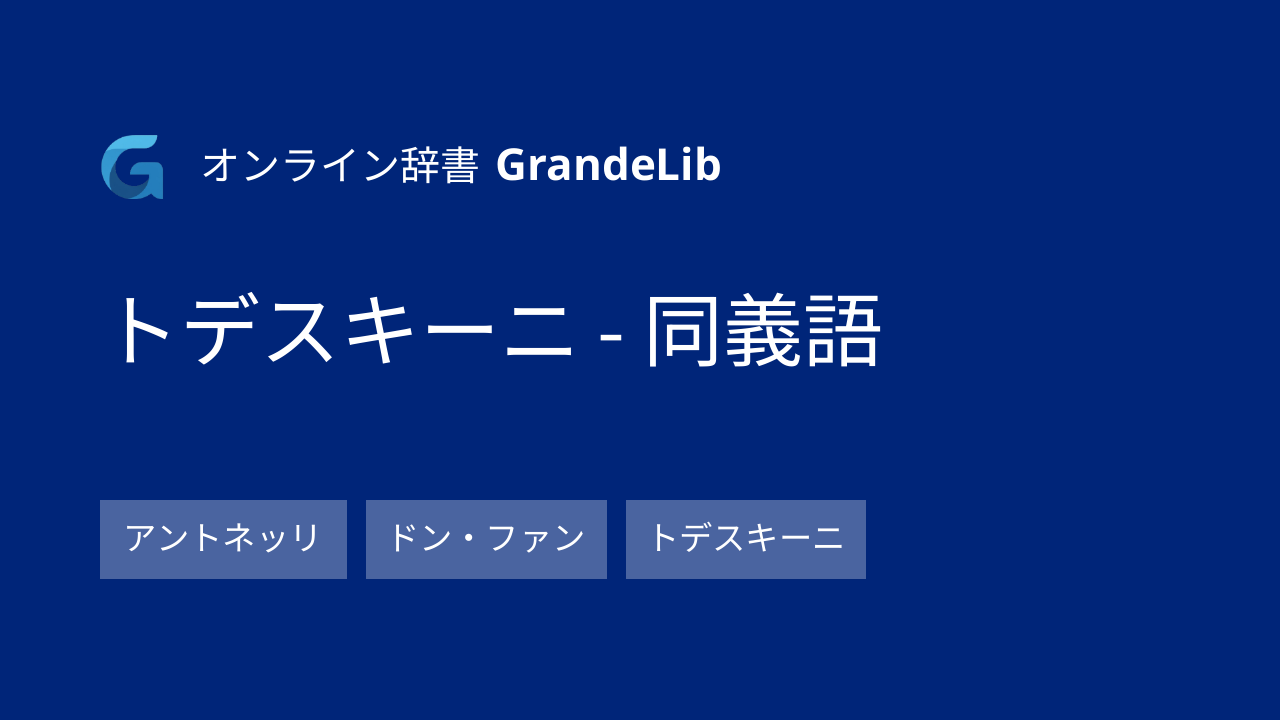 オンライン辞書 GrandeLib

トデスキーニ - 同義語

アントネッリ

ドン・ファン

トデスキーニ